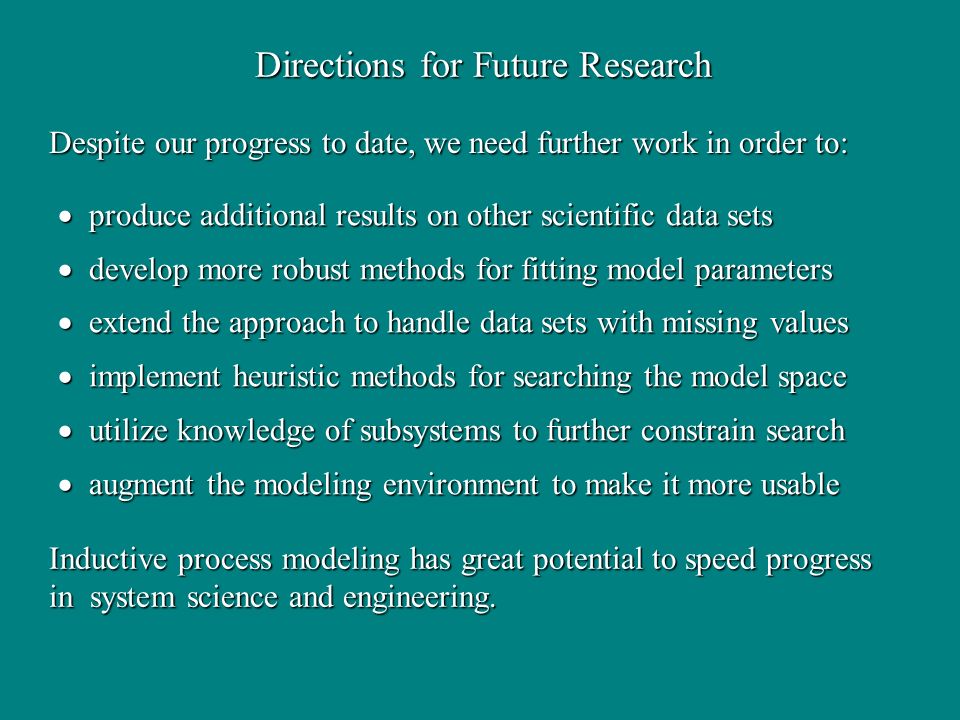 Directions for Future Research

Despite our progress to date, we need further work in order to:

• produce additional results on other scientific data sets
• develop more robust methods for fitting model parameters
• extend the approach to handle data sets with missing values
• implement heuristic methods for searching the model space
• utilize knowledge of subsystems to further constrain search
• augment the modeling environment to make it more usable

Inductive process modeling has great potential to speed progress in system science and engineering.